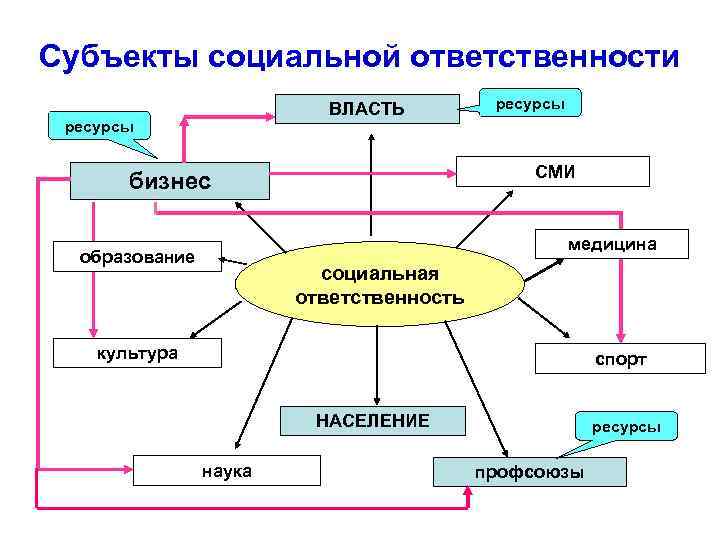 Субъекты социальной ответственности

ресурсы

ВЛАСТЬ

ресурсы

бизнес

СМИ

образование

медицина

социальная ответственность

культура

спорт

НАСЕЛЕНИЕ

ресурсы

наука

профсоюзы